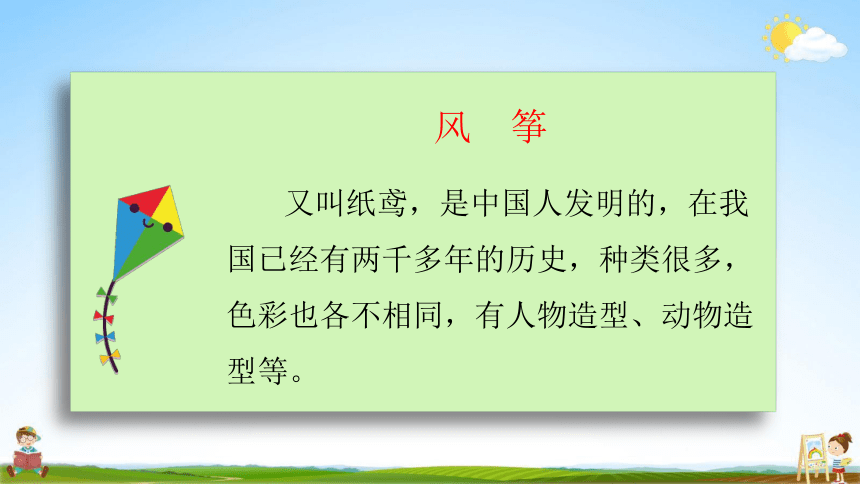 风　筝

又叫纸鸢，是中国人发明的，在我国已经有两千多年的历史，种类很多，色彩也各不相同，有人物造型、动物造型等。